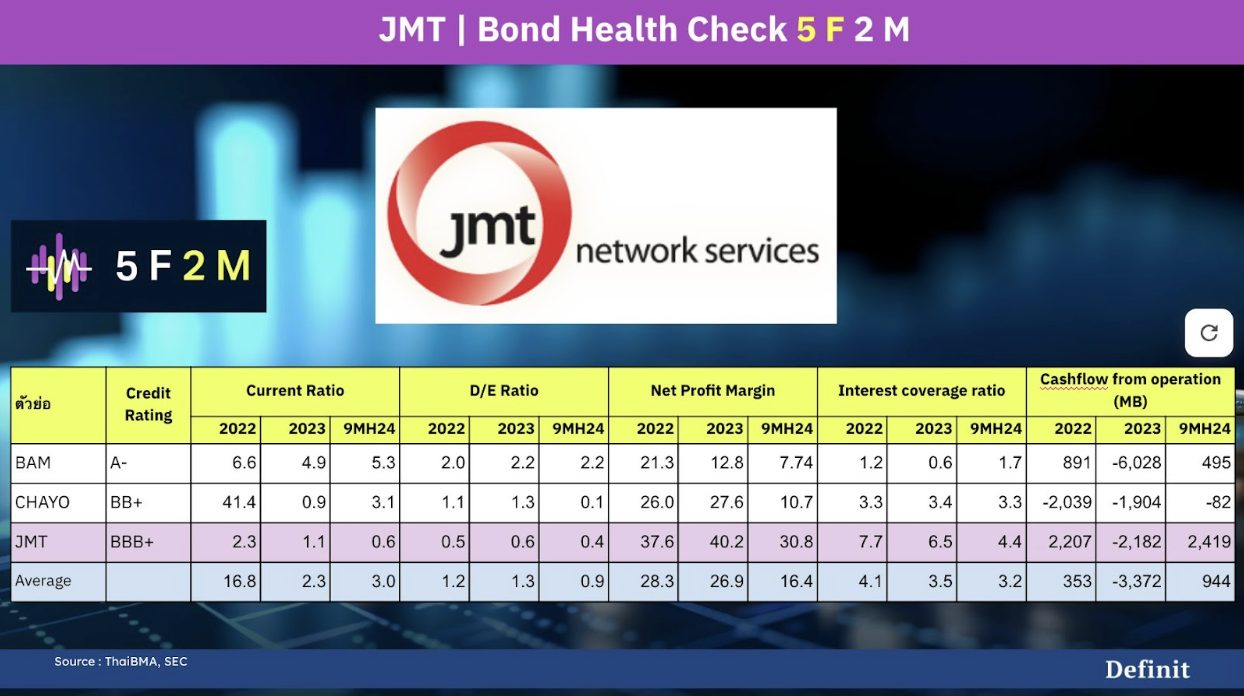 JMT | Bond Health Check 5 F 2 M

5 F 2 M

jmt network services

| ตัวย่อ | Credit Rating | Current Ratio 2022 | Current Ratio 2023 | Current Ratio 9MH24 | D/E Ratio 2022 | D/E Ratio 2023 | D/E Ratio 9MH24 | Net Profit Margin 2022 | Net Profit Margin 2023 | Net Profit Margin 9MH24 | Interest coverage ratio 2022 | Interest coverage ratio 2023 | Interest coverage ratio 9MH24 | Cashflow from operation (MB) 2022 | Cashflow from operation (MB) 2023 | Cashflow from operation (MB) 9MH24 |
|---|---|---|---|---|---|---|---|---|---|---|---|---|---|---|---|---|
| BAM | A- | 6.6 | 4.9 | 5.3 | 2.0 | 2.2 | 2.2 | 21.3 | 12.8 | 7.74 | 1.2 | 0.6 | 1.7 | 891 | -6,028 | 495 |
| CHAYO | BB+ | 41.4 | 0.9 | 3.1 | 1.1 | 1.3 | 0.1 | 26.0 | 27.6 | 10.7 | 3.3 | 3.4 | 3.3 | -2,039 | -1,904 | -82 |
| JMT | BBB+ | 2.3 | 1.1 | 0.6 | 0.5 | 0.6 | 0.4 | 37.6 | 40.2 | 30.8 | 7.7 | 6.5 | 4.4 | 2,207 | -2,182 | 2,419 |
| Average | | 16.8 | 2.3 | 3.0 | 1.2 | 1.3 | 0.9 | 28.3 | 26.9 | 16.4 | 4.1 | 3.5 | 3.2 | 353 | -3,372 | 944 |

Source : ThaiBMA, SEC

Definit